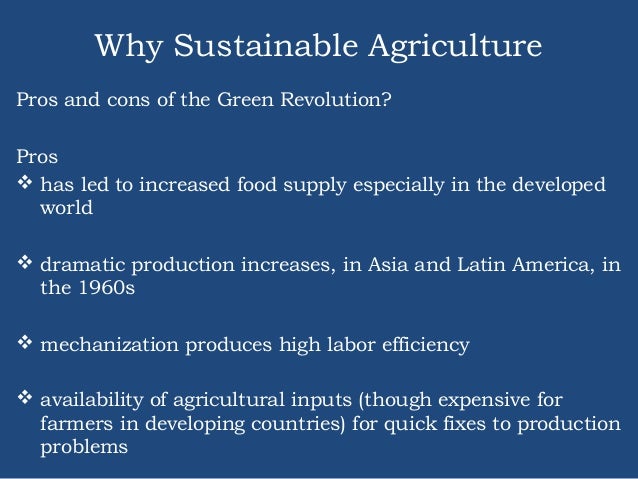 Why Sustainable Agriculture

Pros and cons of the Green Revolution?

Pros

❖ has led to increased food supply especially in the developed world

❖ dramatic production increases, in Asia and Latin America, in the 1960s

❖ mechanization produces high labor efficiency

❖ availability of agricultural inputs (though expensive for farmers in developing countries) for quick fixes to production problems